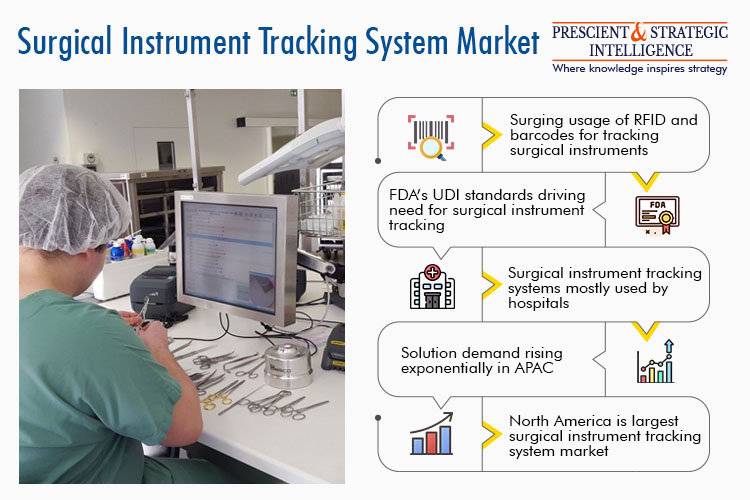 Surgical Instrument Tracking System Market

PRESCIENT & STRATEGIC INTELLIGENCE
Where knowledge inspires strategy

Surging usage of RFID and barcodes for tracking surgical instruments

FDA's UDI standards driving need for surgical instrument tracking

FDA

Surgical instrument tracking systems mostly used by hospitals

Solution demand rising exponentially in APAC

North America is largest surgical instrument tracking system market